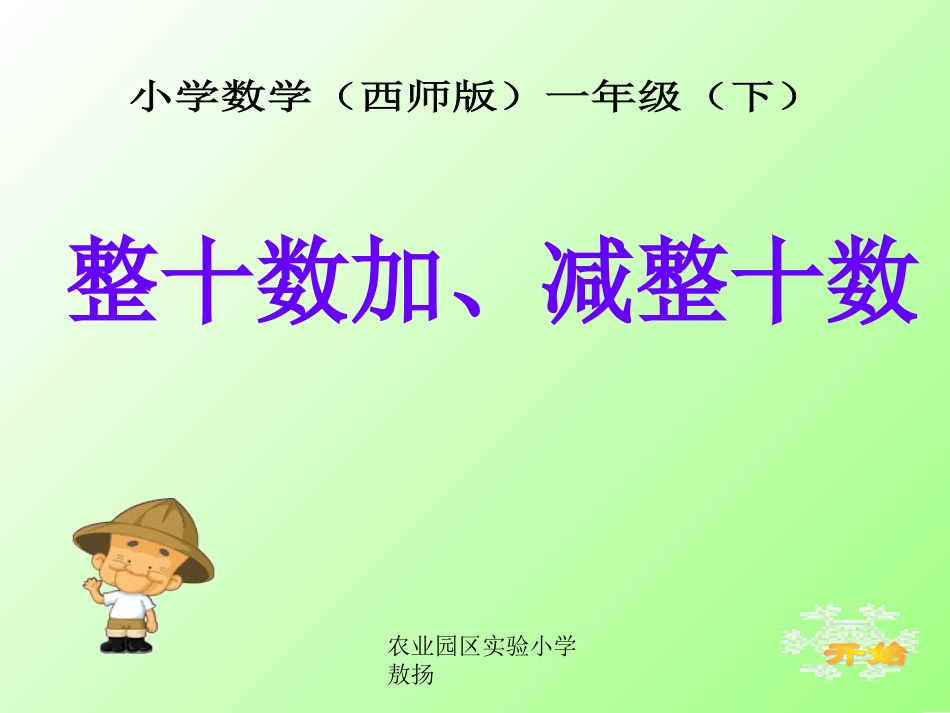 小学数学（西师版）一年级（下）

整十数加、减整十数

农业园区实验小学
敖扬

开始